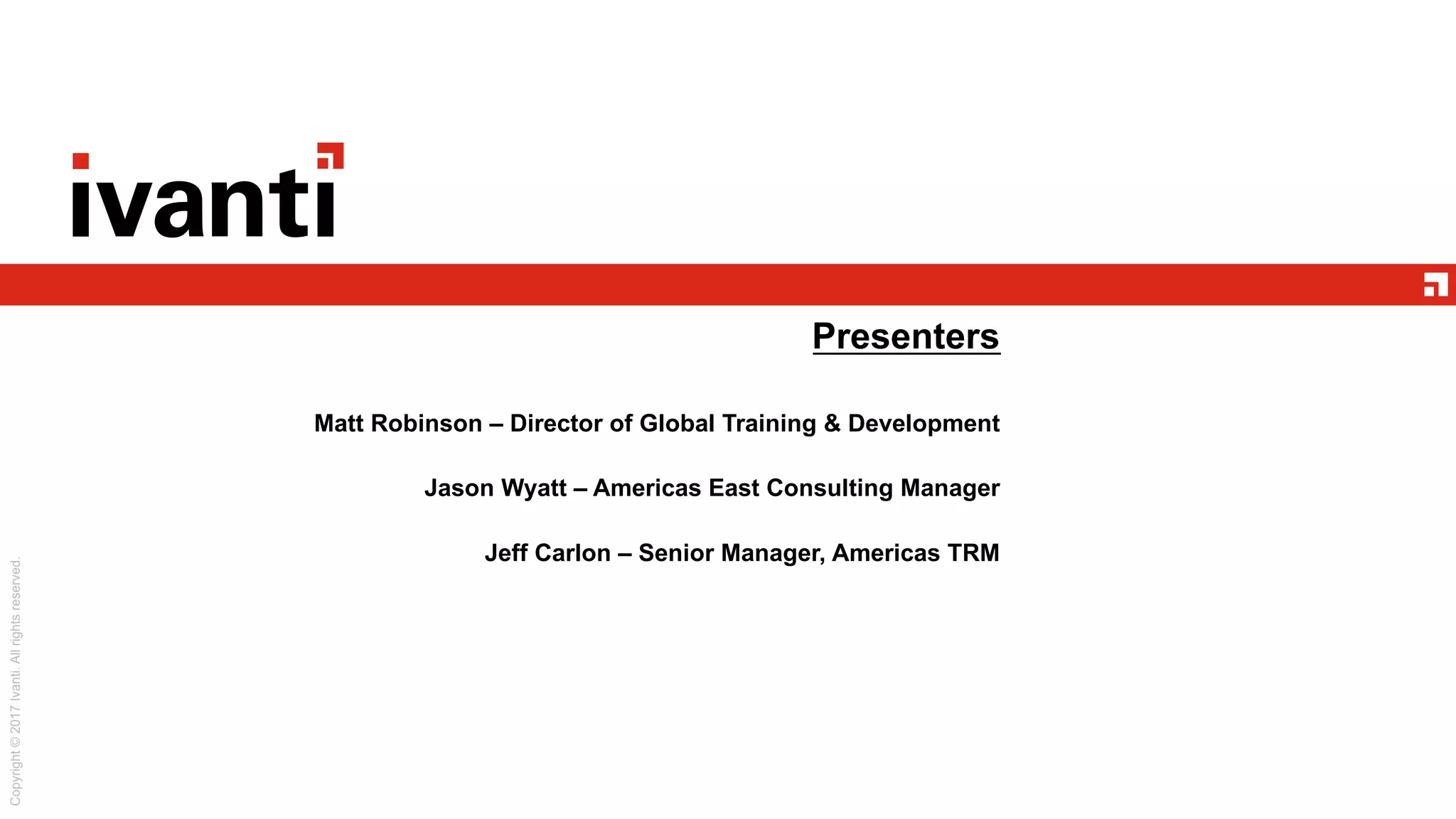 ivanti

Presenters

Matt Robinson – Director of Global Training & Development

Jason Wyatt – Americas East Consulting Manager

Jeff Carlon – Senior Manager, Americas TRM

Copyright © 2017 Ivanti. All rights reserved.